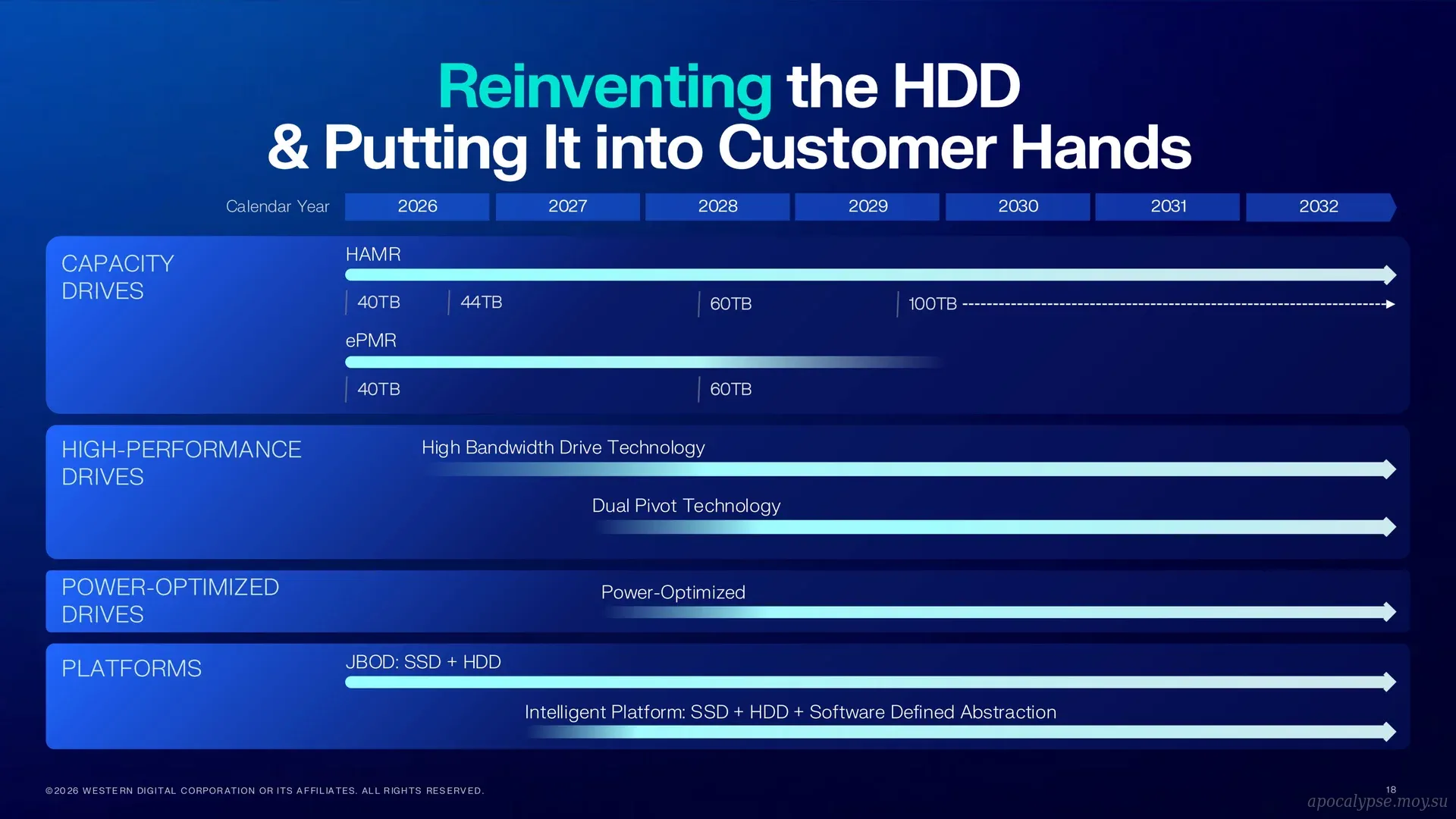 Reinventing the HDD
& Putting It into Customer Hands

Calendar Year 2026 2027 2028 2029 2030 2031 2032

CAPACITY DRIVES

HAMR

40TB 44TB 60TB 100TB

ePMR

40TB 60TB

HIGH-PERFORMANCE DRIVES

High Bandwidth Drive Technology

Dual Pivot Technology

POWER-OPTIMIZED DRIVES

Power-Optimized

PLATFORMS

JBOD: SSD + HDD

Intelligent Platform: SSD + HDD + Software Defined Abstraction

©2026 WESTERN DIGITAL CORPORATION OR ITS AFFILIATES. ALL RIGHTS RESERVED.

18

apocalypse.moy.su